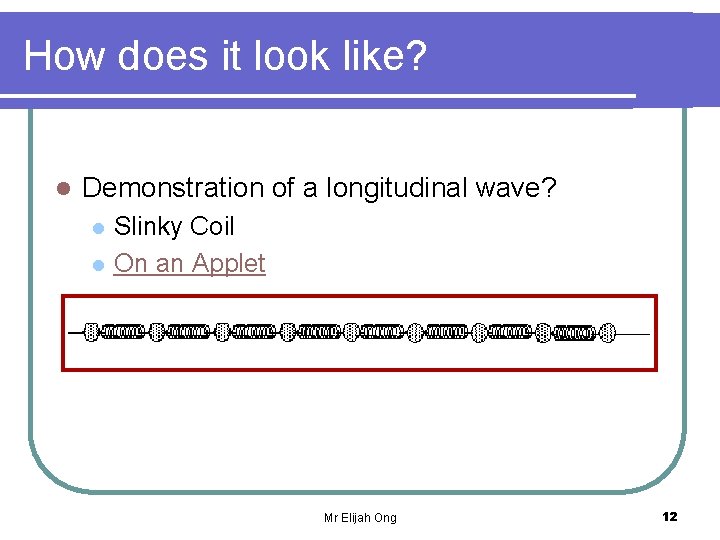 How does it look like?

Demonstration of a longitudinal wave?

Slinky Coil

On an Applet

Mr Elijah Ong

12